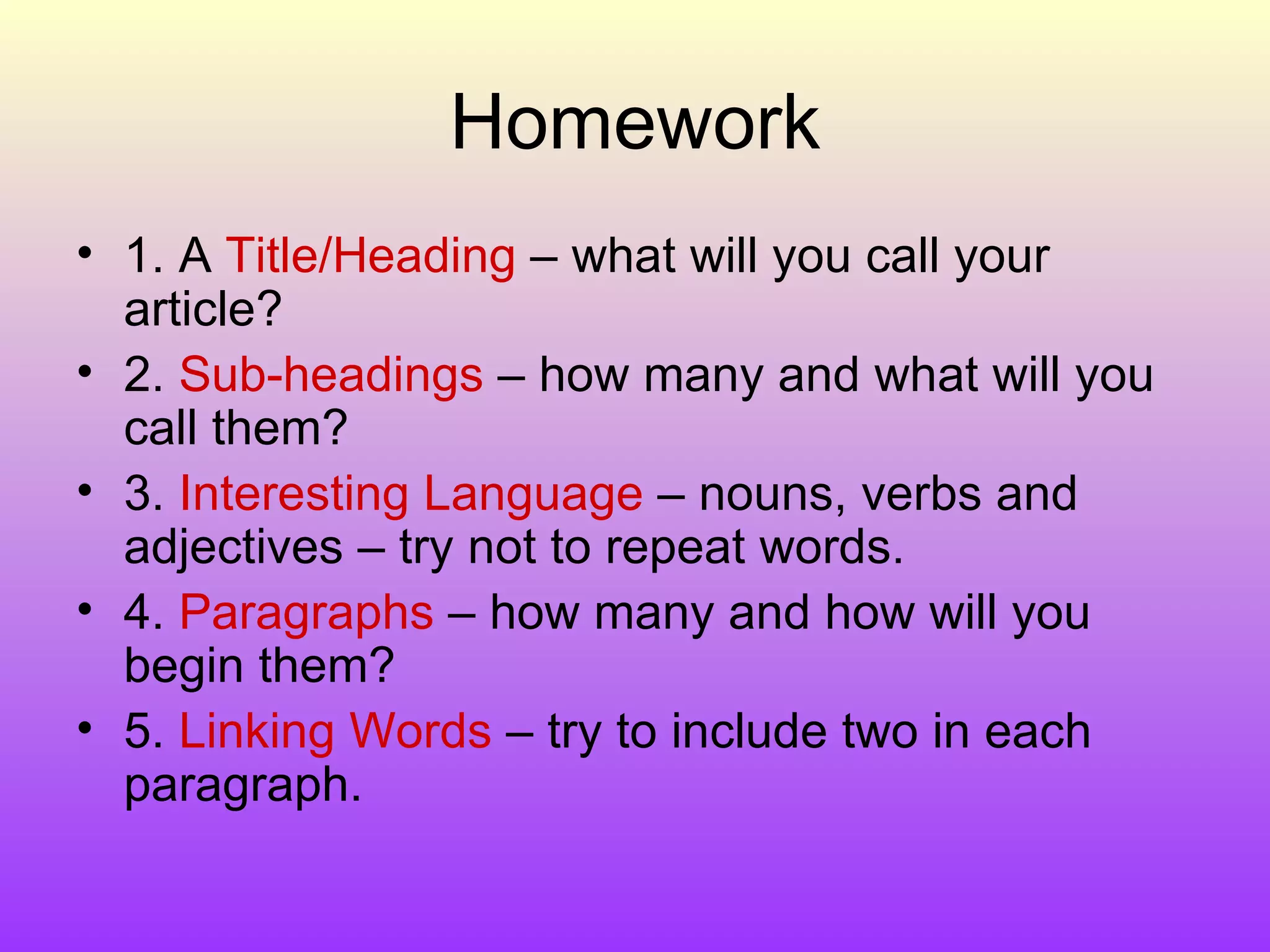 Homework

• 1. A Title/Heading – what will you call your article?
• 2. Sub-headings – how many and what will you call them?
• 3. Interesting Language – nouns, verbs and adjectives – try not to repeat words.
• 4. Paragraphs – how many and how will you begin them?
• 5. Linking Words – try to include two in each paragraph.